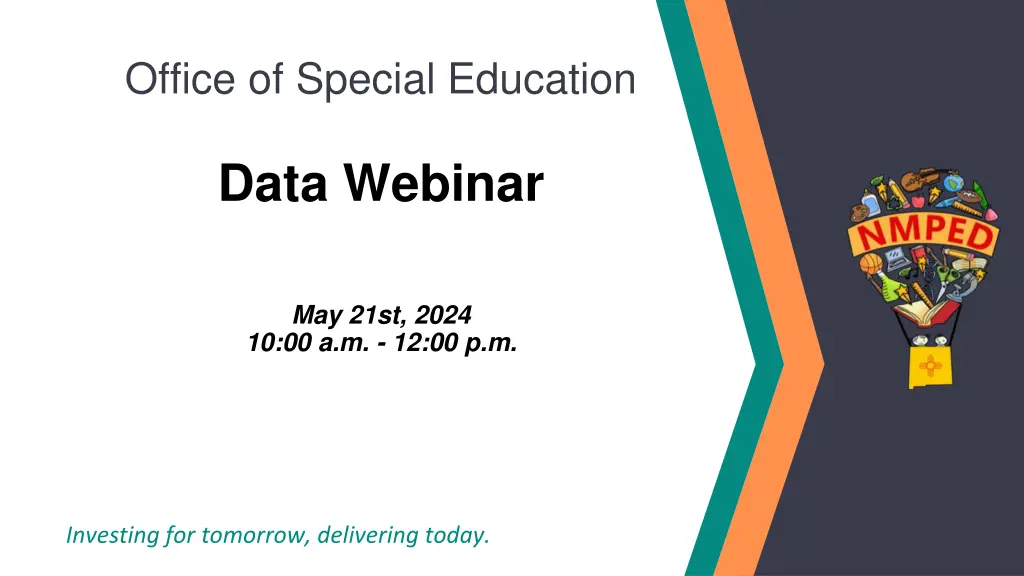 Office of Special Education

Data Webinar

May 21st, 2024
10:00 a.m. - 12:00 p.m.

NMPED

Investing for tomorrow, delivering today.